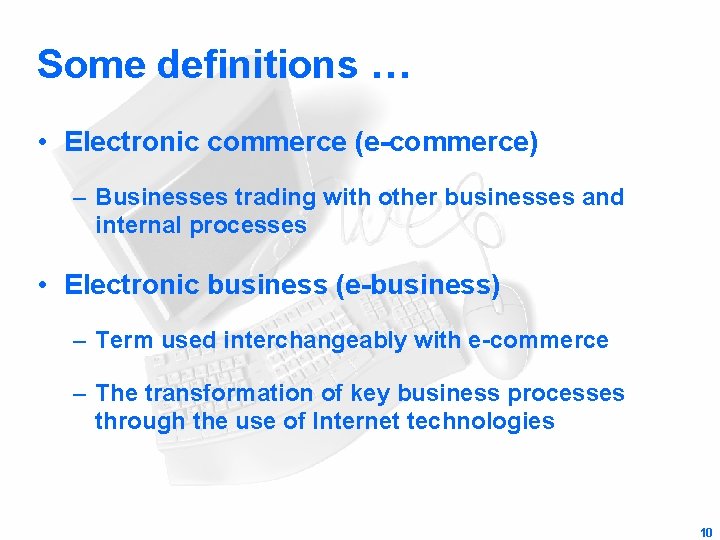 Some definitions …

• Electronic commerce (e-commerce)

– Businesses trading with other businesses and internal processes

• Electronic business (e-business)

– Term used interchangeably with e-commerce

– The transformation of key business processes through the use of Internet technologies

10